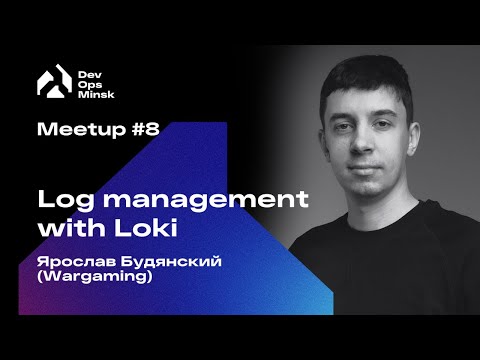 Dev
Ops
Minsk

Meetup #8

Log management with Loki

Ярослав Будянский (Wargaming)